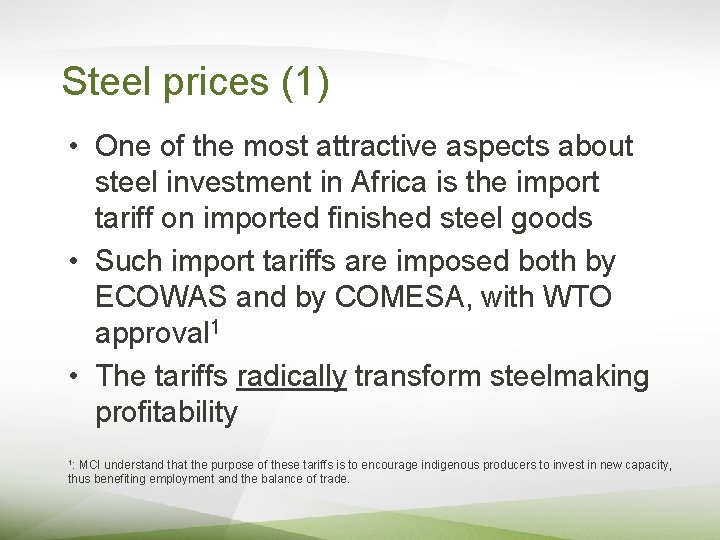 Steel prices (1)

• One of the most attractive aspects about steel investment in Africa is the import tariff on imported finished steel goods
• Such import tariffs are imposed both by ECOWAS and by COMESA, with WTO approval$^{1}$
• The tariffs radically transform steelmaking profitability

$^{1}$: MCI understand that the purpose of these tariffs is to encourage indigenous producers to invest in new capacity, thus benefiting employment and the balance of trade.